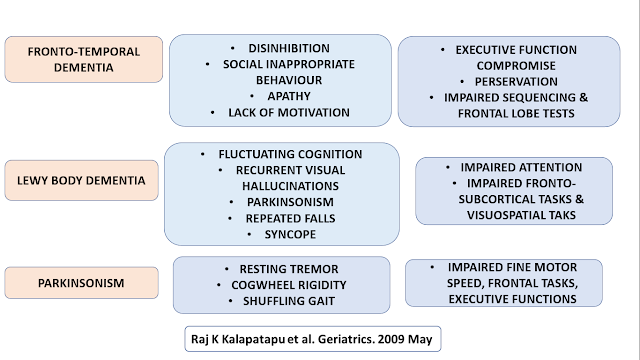 FRONTO-TEMPORAL DEMENTIA

• DISINHIBITION
• SOCIAL INAPPROPRIATE BEHAVIOUR
• APATHY
• LACK OF MOTIVATION

• EXECUTIVE FUNCTION COMPROMISE
• PERSERVATION
• IMPAIRED SEQUENCING & FRONTAL LOBE TESTS

LEWY BODY DEMENTIA

• FLUCTUATING COGNITION
• RECURRENT VISUAL HALLUCINATIONS
• PARKINSONISM
• REPEATED FALLS
• SYNCOPE

• IMPAIRED ATTENTION
• IMPAIRED FRONTO-SUBCORTICAL TASKS & VISUOSPATIAL TAKS

PARKINSONISM

• RESTING TREMOR
• COGWHEEL RIGIDITY
• SHUFFLING GAIT

• IMPAIRED FINE MOTOR SPEED, FRONTAL TASKS, EXECUTIVE FUNCTIONS

Raj K Kalapatapu et al. Geriatrics. 2009 May